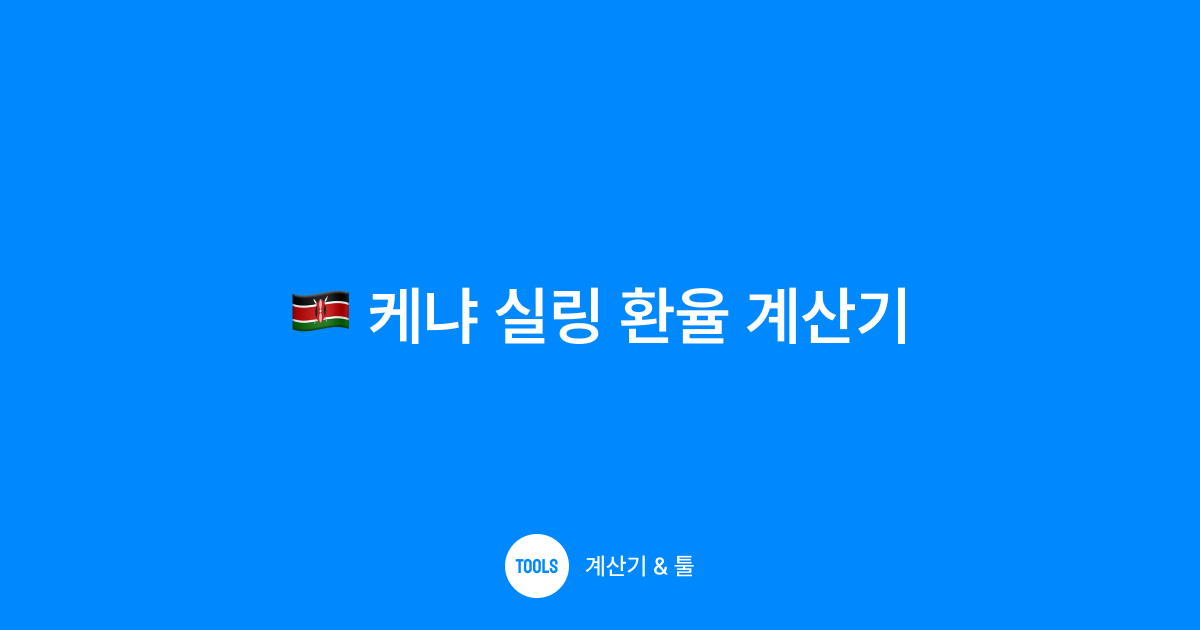 케냐 실링 환율 계산기

TOOLS 계산기 & 툴